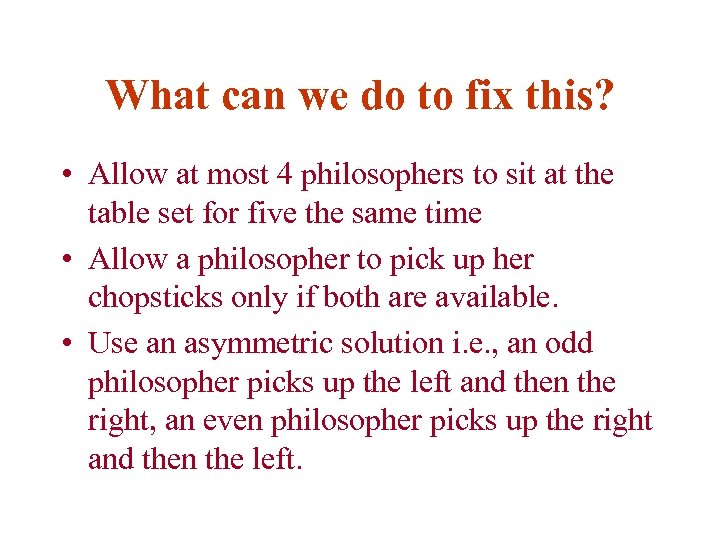 What can we do to fix this?

• Allow at most 4 philosophers to sit at the table set for five the same time
• Allow a philosopher to pick up her chopsticks only if both are available.
• Use an asymmetric solution i.e., an odd philosopher picks up the left and then the right, an even philosopher picks up the right and then the left.